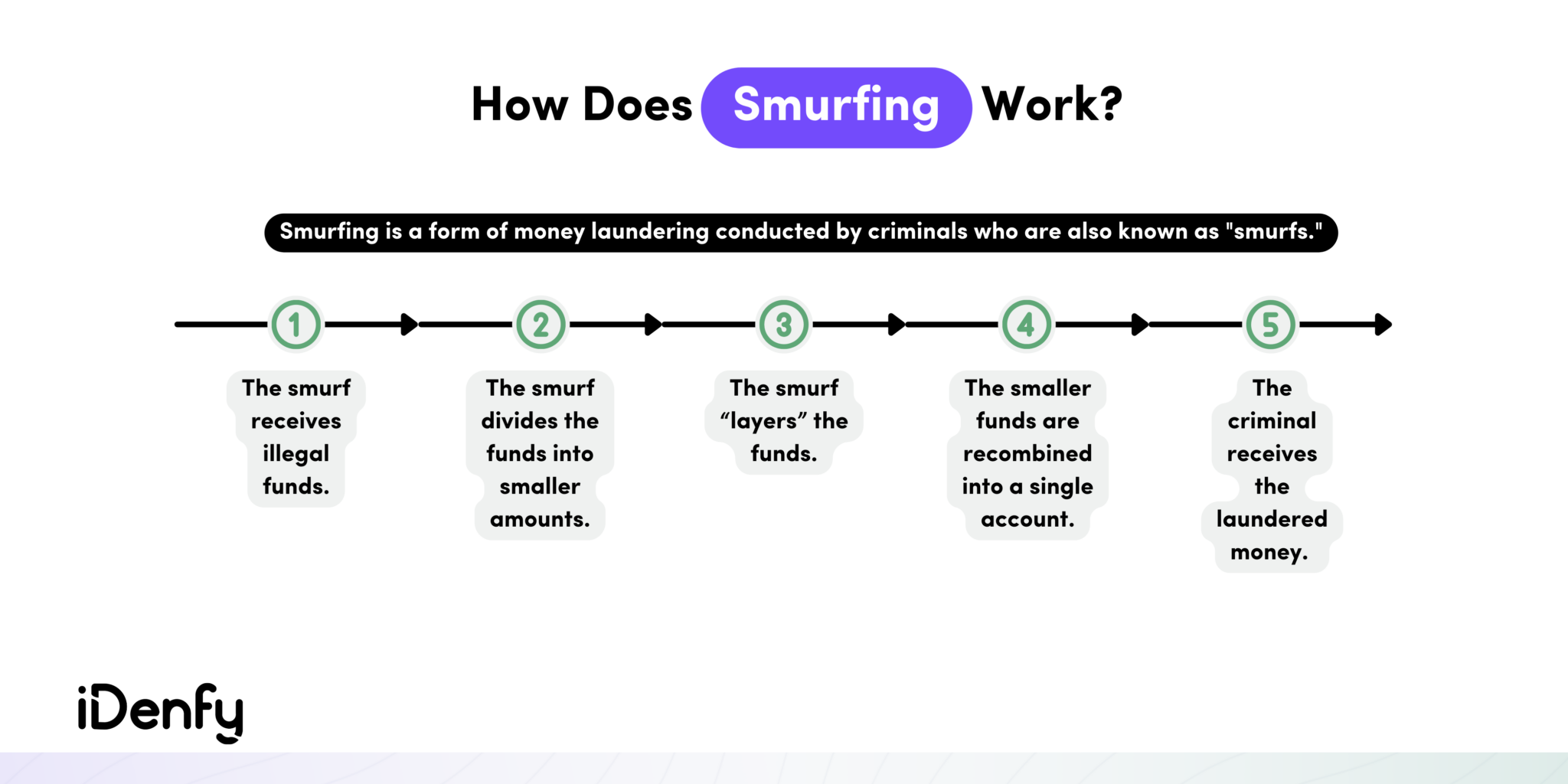 How Does Smurfing Work?

Smurfing is a form of money laundering conducted by criminals who are also known as "smurfs."

1

The smurf receives illegal funds.

2

The smurf divides the funds into smaller amounts.

3

The smurf “layers” the funds.

4

The smaller funds are recombined into a single account.

5

The criminal receives the laundered money.

iDenfy